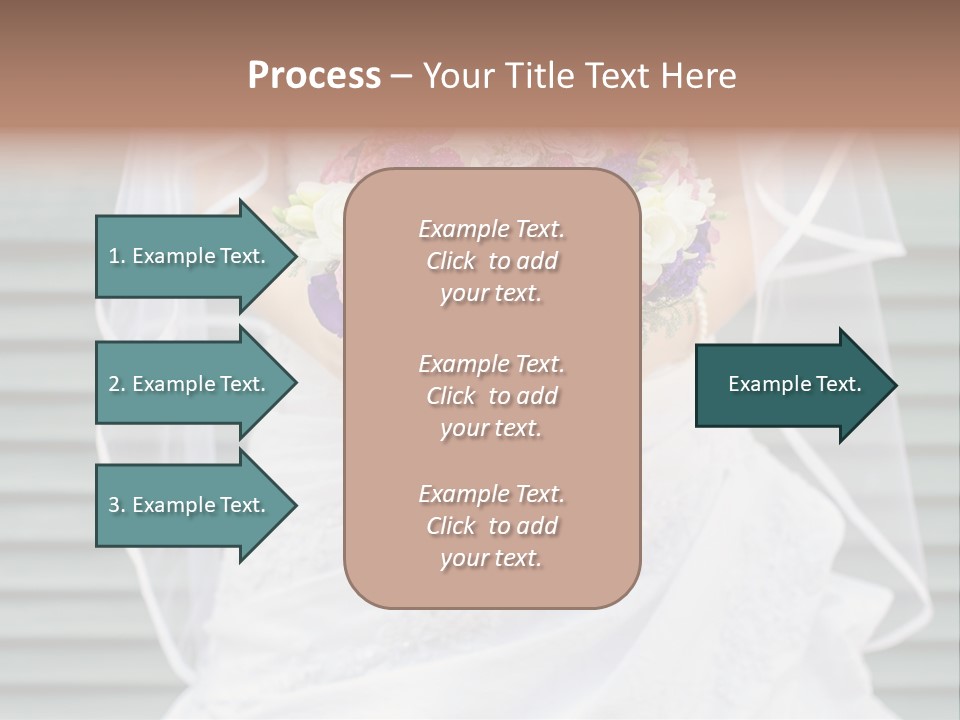 Process – Your Title Text Here

1. Example Text.

2. Example Text.

3. Example Text.

Example Text. Click to add your text.

Example Text. Click to add your text.

Example Text. Click to add your text.

Example Text.